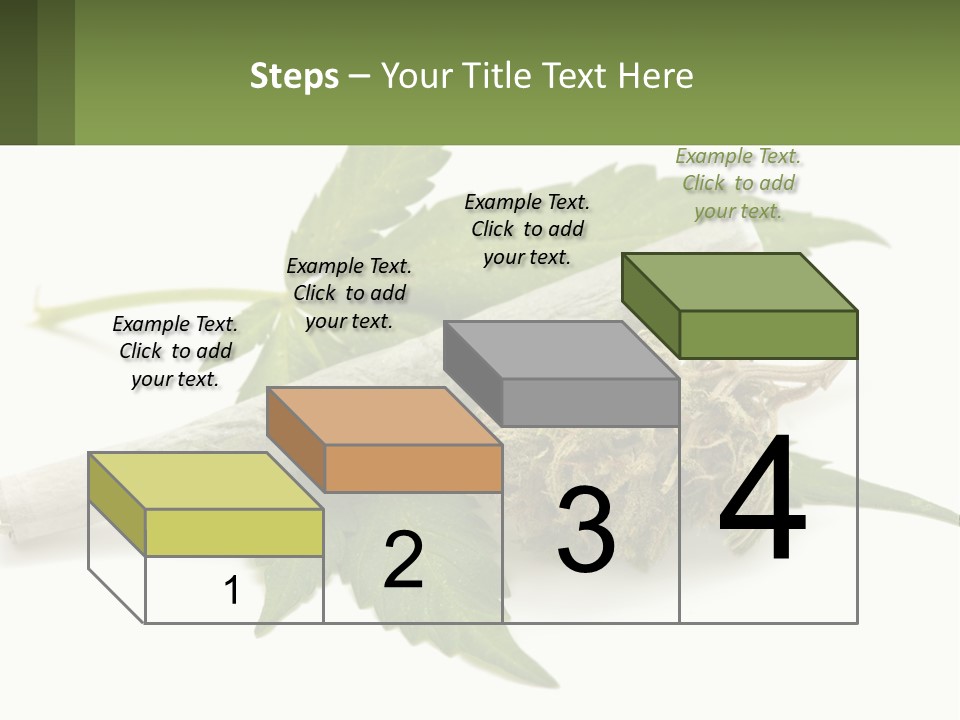 Steps – Your Title Text Here

Example Text. Click to add your text.

Example Text. Click to add your text.

Example Text. Click to add your text.

Example Text. Click to add your text.

1

2

3

4